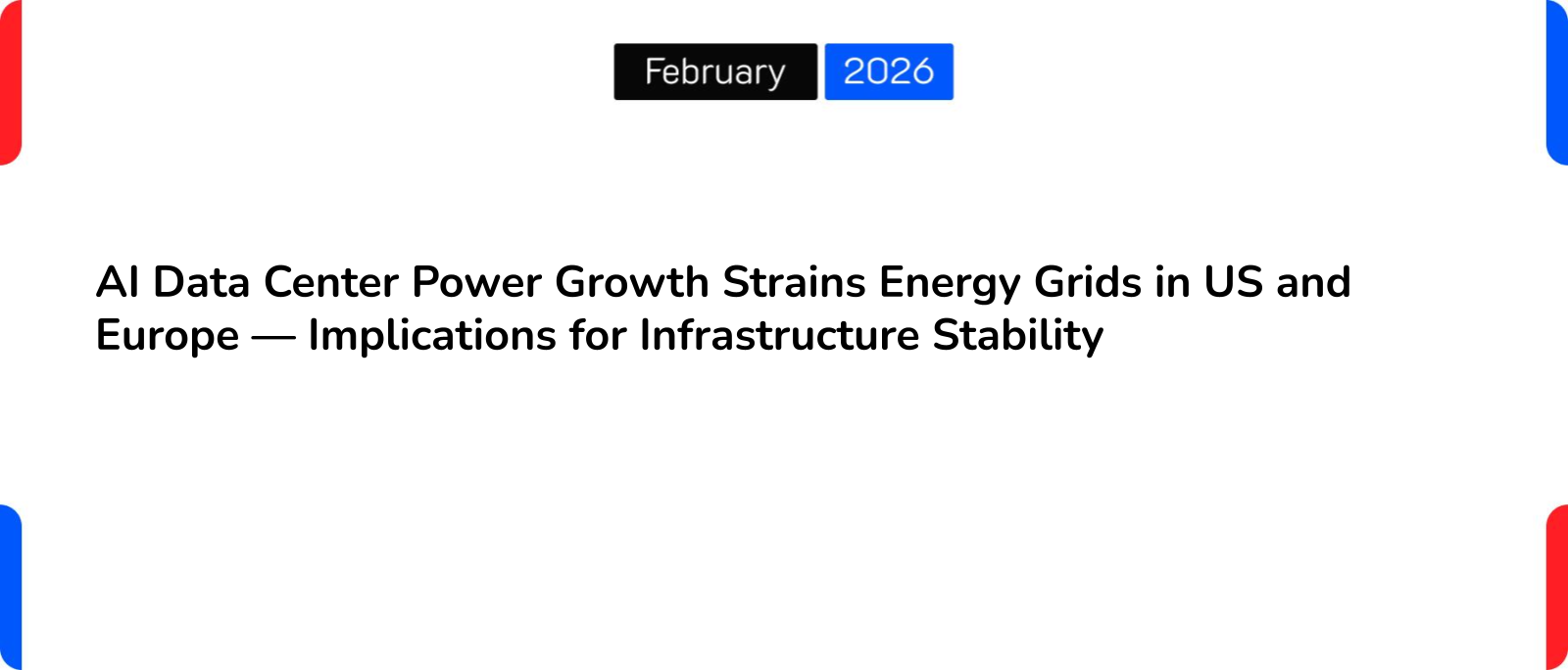 February 2026

AI Data Center Power Growth Strains Energy Grids in US and Europe — Implications for Infrastructure Stability